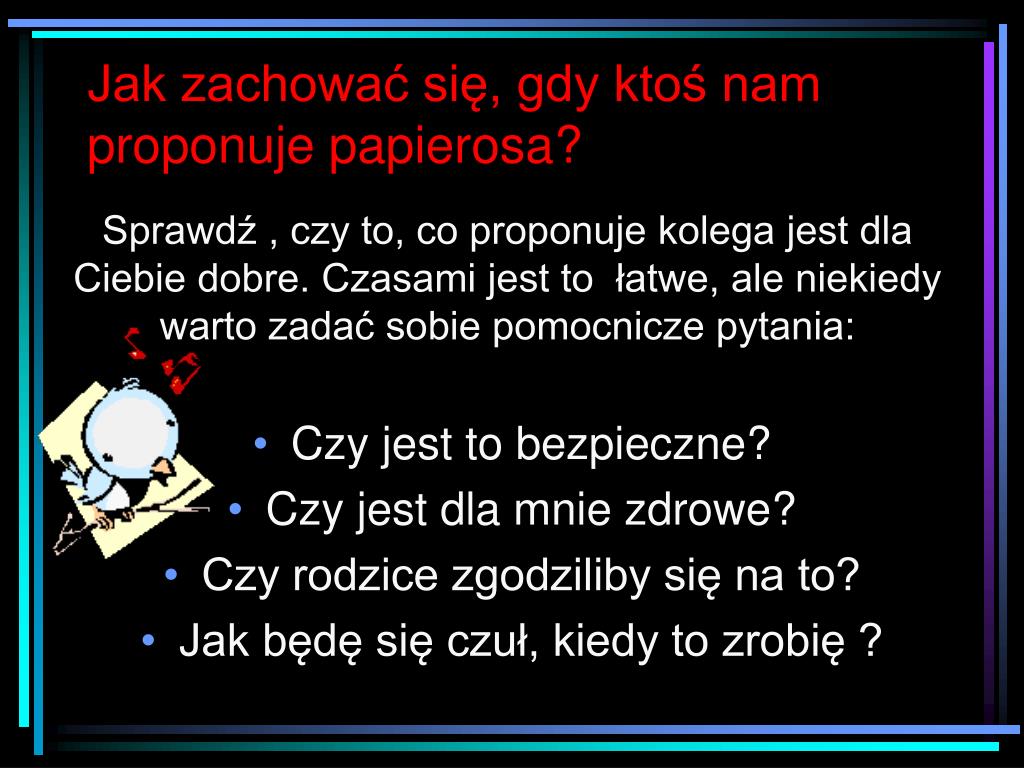 Jak zachować się, gdy ktoś nam proponuje papierosa?

Sprawdź , czy to, co proponuje kolega jest dla Ciebie dobre. Czasami jest to  łatwe, ale niekiedy warto zadać sobie pomocnicze pytania:

• Czy jest to bezpieczne?
• Czy jest dla mnie zdrowe?
• Czy rodzice zgodziliby się na to?
• Jak będę się czuł, kiedy to zrobię ?